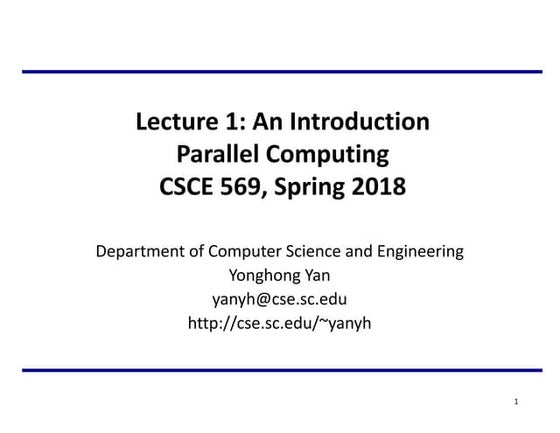 Lecture 1: An Introduction
Parallel Computing
CSCE 569, Spring 2018

Department of Computer Science and Engineering
Yonghong Yan
yanyh@cse.sc.edu
http://cse.sc.edu/~yanyh

1